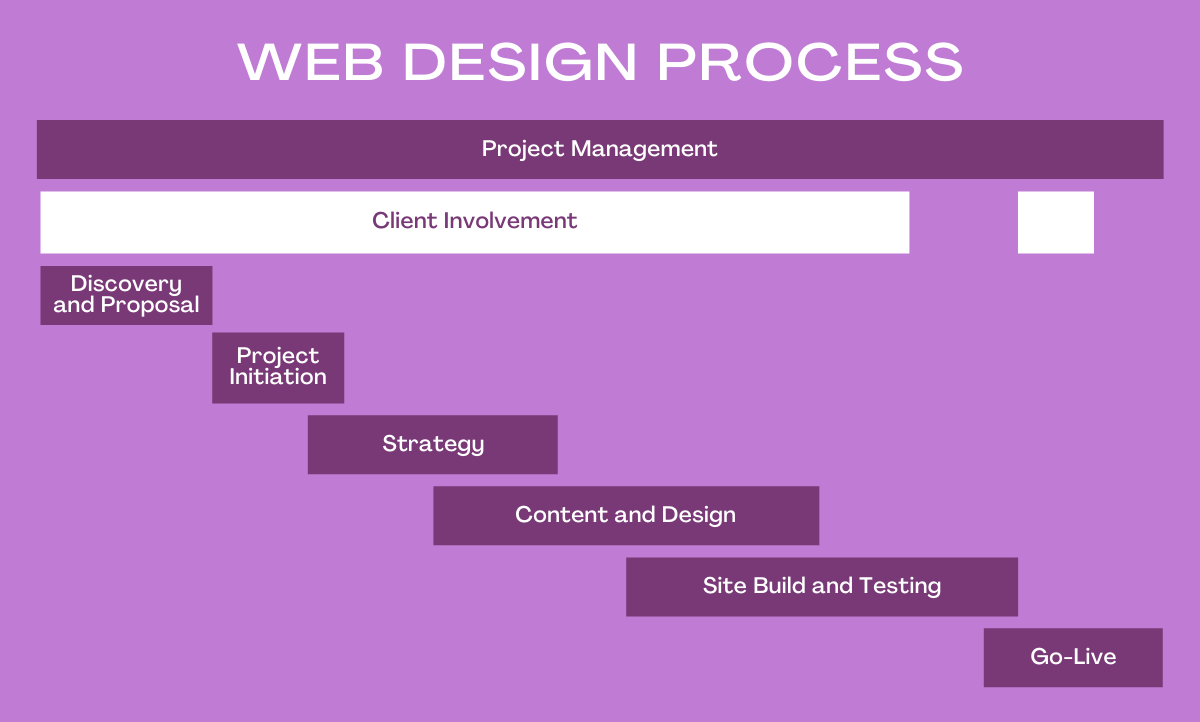 WEB DESIGN PROCESS

Project Management

Client Involvement

Discovery and Proposal

Project Initiation

Strategy

Content and Design

Site Build and Testing

Go-Live